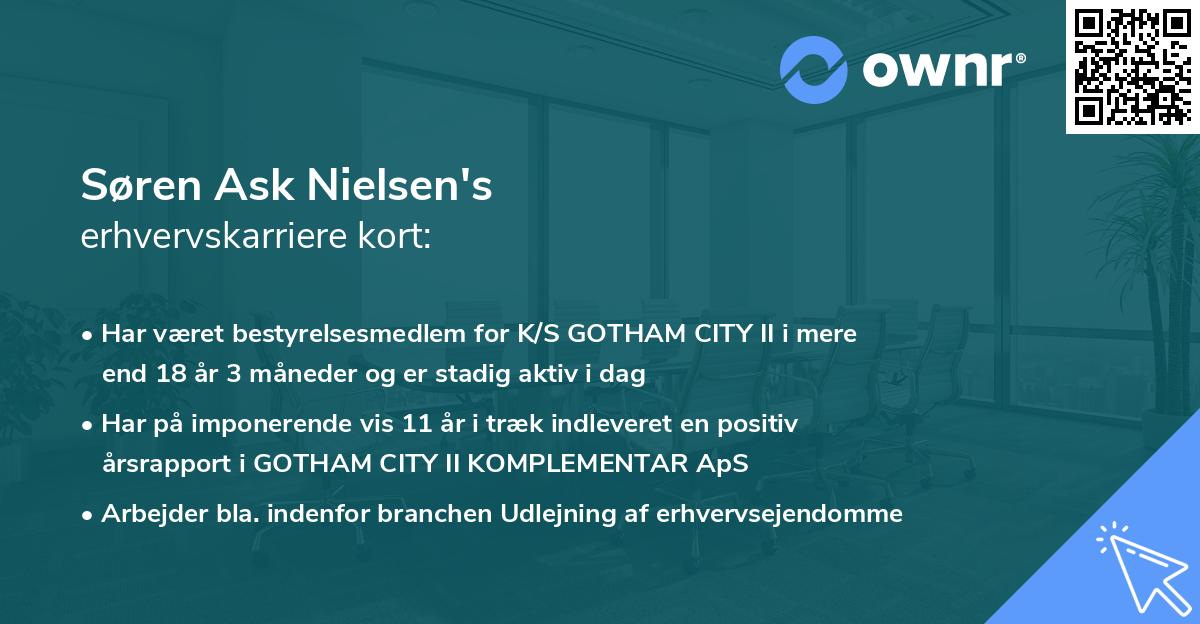 ownr®

Søren Ask Nielsen's
erhvervskarriere kort:

• Har været bestyrelsesmedlem for K/S GOTHAM CITY II i mere end 18 år 3 måneder og er stadig aktiv i dag

• Har på imponerende vis 11 år i træk indleveret en positiv årsrapport i GOTHAM CITY II KOMPLEMENTAR ApS

• Arbejder bla. indenfor branchen Udlejning af erhvervsejendomme